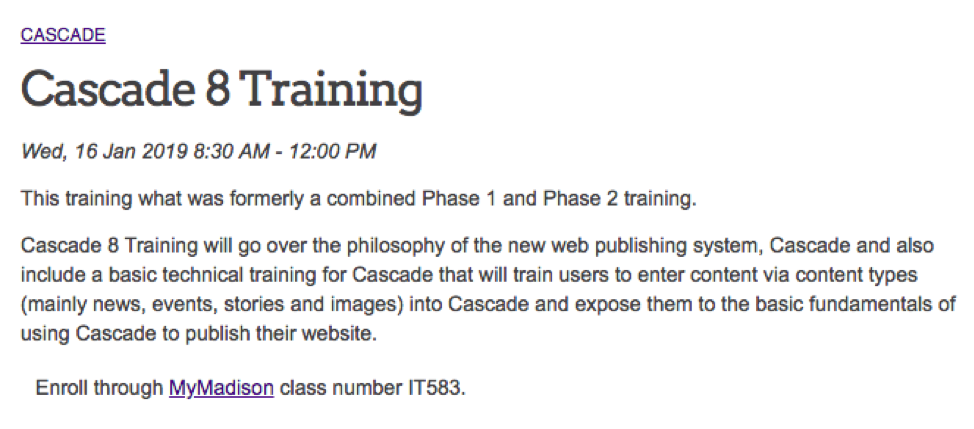 CASCADE

Cascade 8 Training

Wed, 16 Jan 2019 8:30 AM - 12:00 PM

This training what was formerly a combined Phase 1 and Phase 2 training.

Cascade 8 Training will go over the philosophy of the new web publishing system, Cascade and also include a basic technical training for Cascade that will train users to enter content via content types (mainly news, events, stories and images) into Cascade and expose them to the basic fundamentals of using Cascade to publish their website.

Enroll through MyMadison class number IT583.